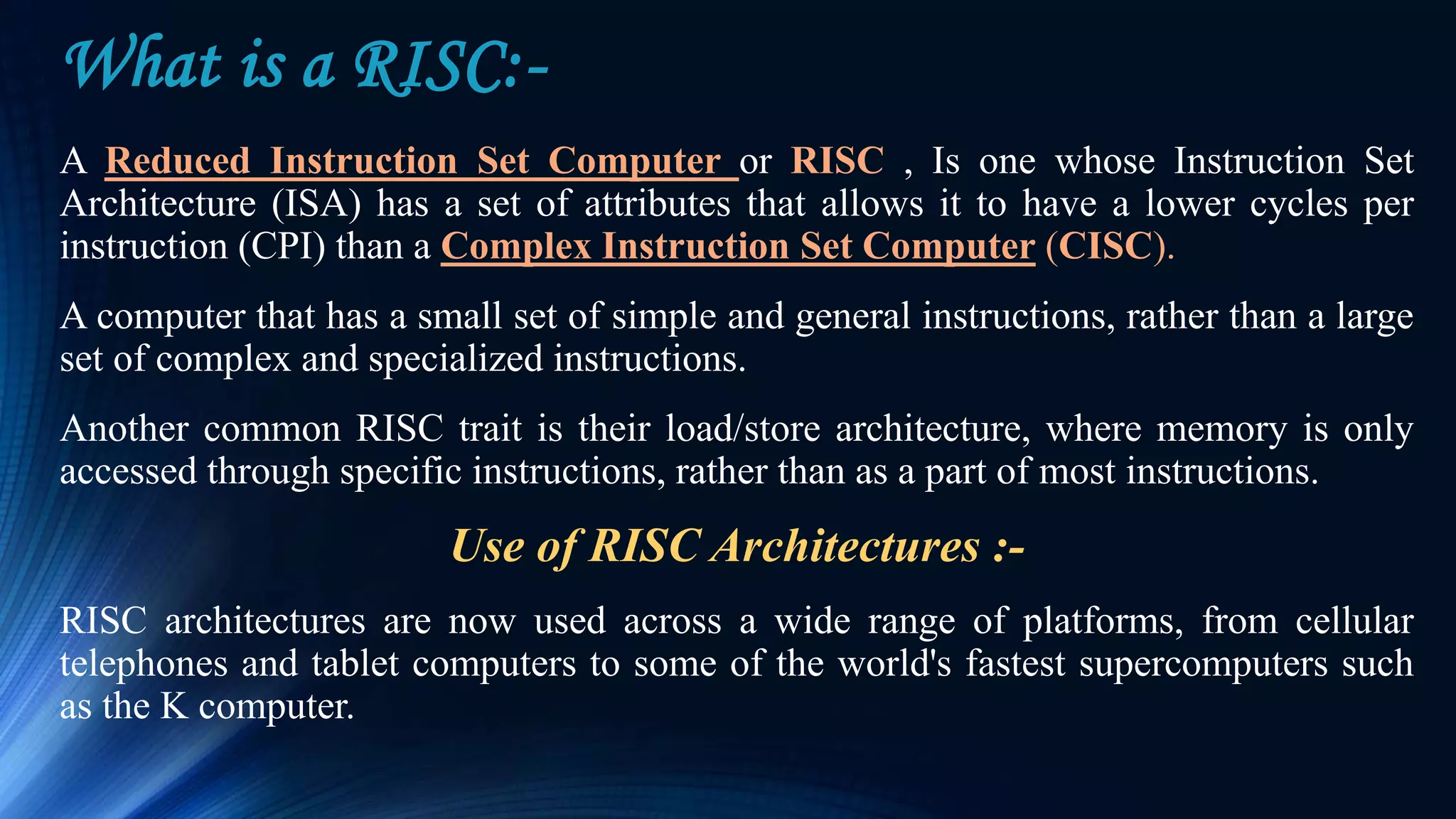 What is a RISC:-

A Reduced Instruction Set Computer or RISC , Is one whose Instruction Set Architecture (ISA) has a set of attributes that allows it to have a lower cycles per instruction (CPI) than a Complex Instruction Set Computer (CISC).

A computer that has a small set of simple and general instructions, rather than a large set of complex and specialized instructions.

Another common RISC trait is their load/store architecture, where memory is only accessed through specific instructions, rather than as a part of most instructions.

Use of RISC Architectures :-

RISC architectures are now used across a wide range of platforms, from cellular telephones and tablet computers to some of the world's fastest supercomputers such as the K computer.